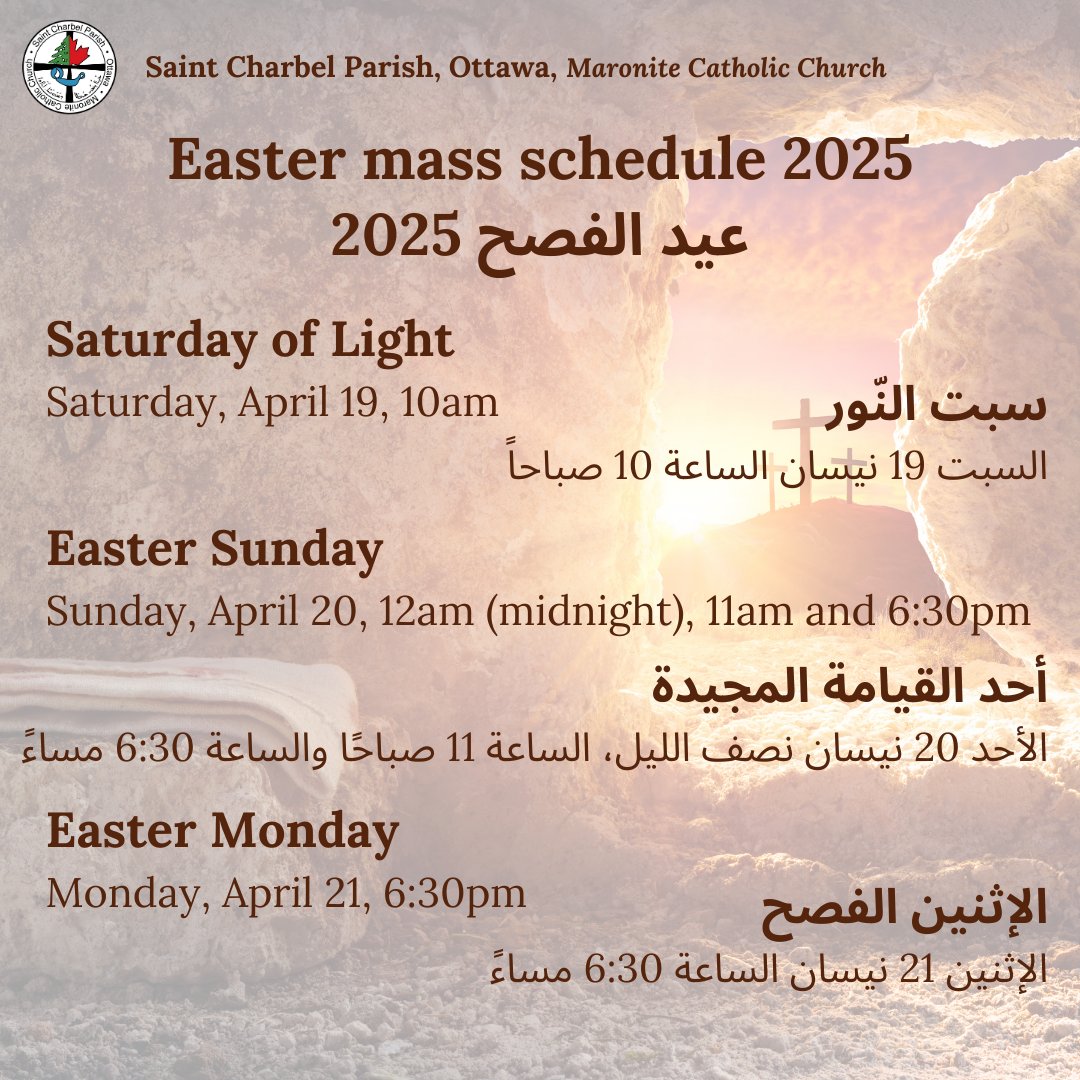 Saint Charbel Parish · Ottawa · Maronite Catholic Church

Saint Charbel Parish, Ottawa, Maronite Catholic Church

Easter mass schedule 2025
عيد الفصح 2025

Saturday of Light
Saturday, April 19, 10am

سبت النّور
السبت 19 نيسان الساعة 10 صباحاً

Easter Sunday
Sunday, April 20, 12am (midnight), 11am and 6:30pm

أحد القيامة المجيدة
الأحد 20 نيسان نصف الليل، الساعة 11 صباحًا والساعة 6:30 مساءً

Easter Monday
Monday, April 21, 6:30pm

الإثنين الفصح
الإثنين 21 نيسان الساعة 6:30 مساءً